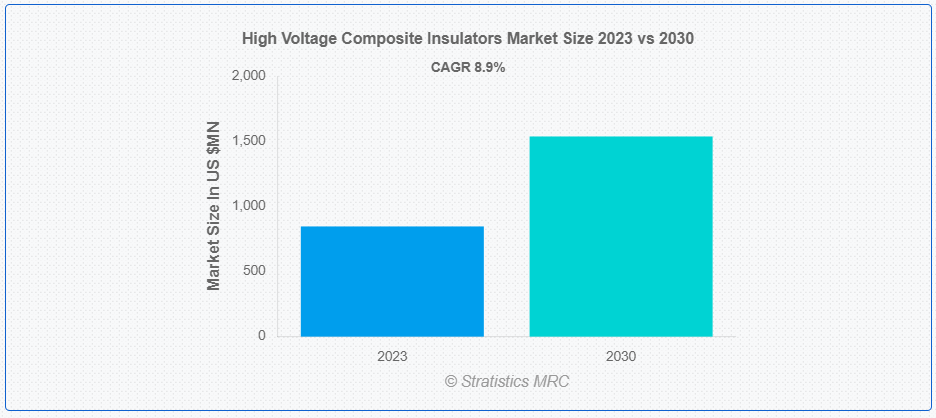 High Voltage Composite Insulators Market Size 2023 vs 2030

CAGR 8.9%

Market Size In US $MN

2,000
1,500
1,000
500
0

2023
2030

© Stratistics MRC